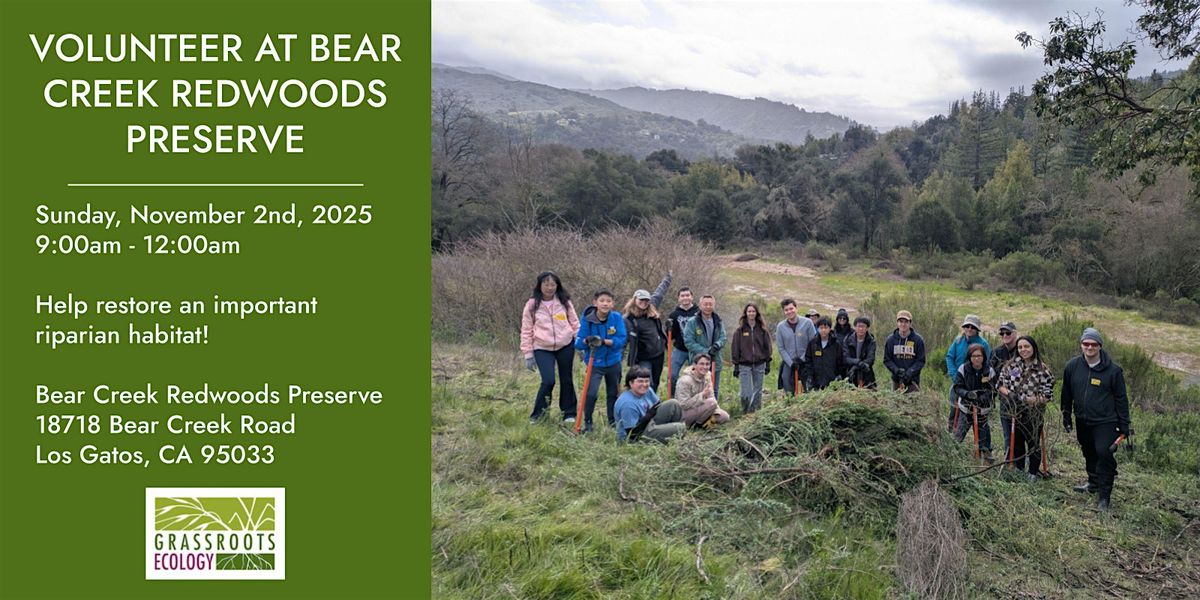 VOLUNTEER AT BEAR CREEK REDWOODS PRESERVE

Sunday, November 2nd, 2025
9:00am - 12:00am

Help restore an important riparian habitat!

Bear Creek Redwoods Preserve
18718 Bear Creek Road
Los Gatos, CA 95033

GRASSROOTS ECOLOGY